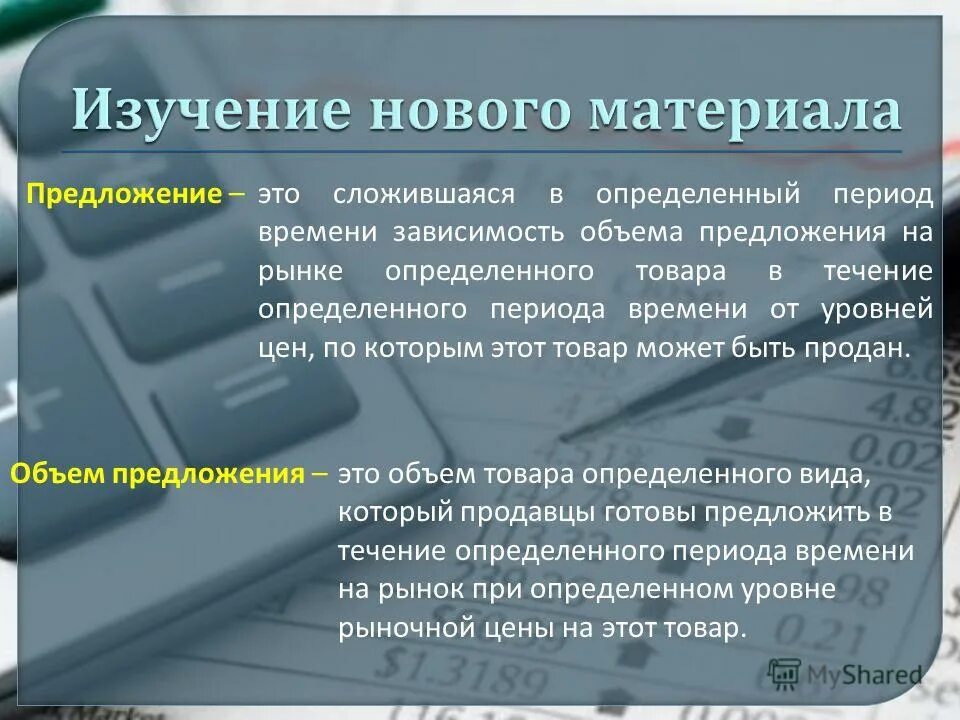 Изучение нового материала

Предложение – это сложившаяся в определенный период времени зависимость объема предложения на рынке определенного товара в течение определенного периода времени от уровней цен, по которым этот товар может быть продан.

Объем предложения – это объем товара определенного вида, который продавцы готовы предложить в течение определенного периода времени на рынок при определенном уровне рыночной цены на этот товар.

MyShared